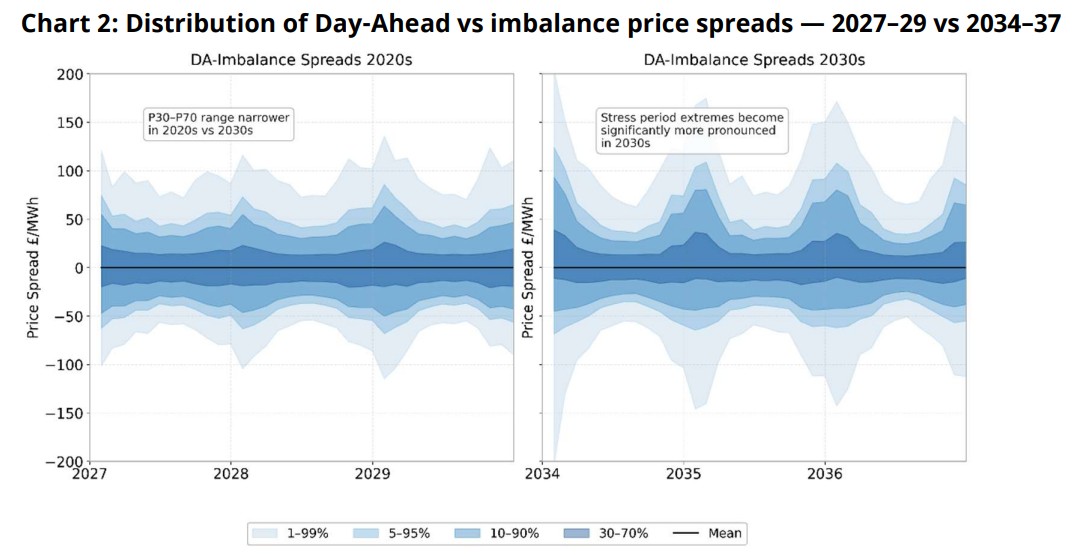 Chart 2: Distribution of Day-Ahead vs imbalance price spreads — 2027–29 vs 2034–37

DA-Imbalance Spreads 2020s

P30–P70 range narrower in 2020s vs 2030s

Price Spread £/MWh

200
150
100
50
0
−50
−100
−150
−200

2027 2028 2029

DA-Imbalance Spreads 2030s

Stress period extremes become significantly more pronounced in 2030s

Price Spread £/MWh

2034 2035 2036

1–99% 5–95% 10–90% 30–70% Mean